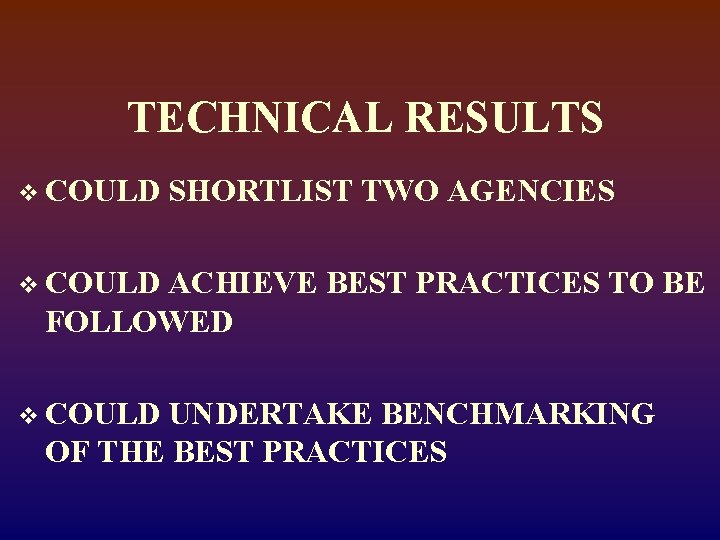 TECHNICAL RESULTS

❖ COULD SHORTLIST TWO AGENCIES

❖ COULD ACHIEVE BEST PRACTICES TO BE FOLLOWED

❖ COULD UNDERTAKE BENCHMARKING OF THE BEST PRACTICES